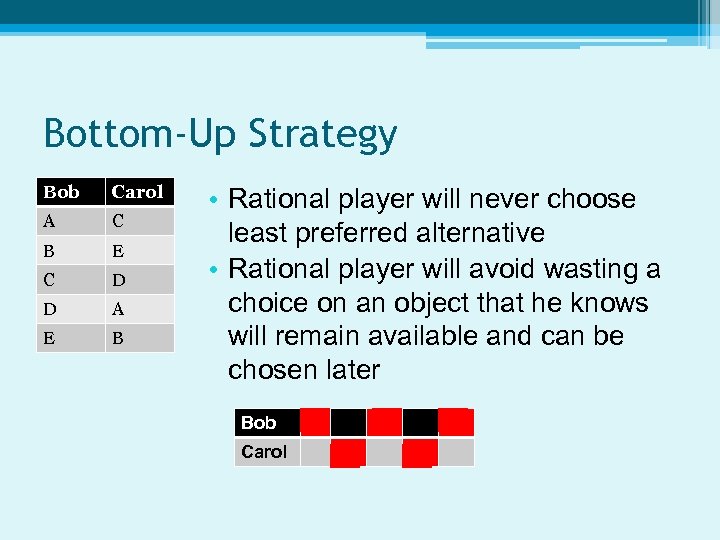 Bottom-Up Strategy

| Bob | Carol |
|---|---|
| A | C |
| B | E |
| C | D |
| D | A |
| E | B |

• Rational player will never choose least preferred alternative
• Rational player will avoid wasting a choice on an object that he knows will remain available and can be chosen later

| Bob | | | | | |
|---|---|---|---|---|---|
| Carol | | | | | |